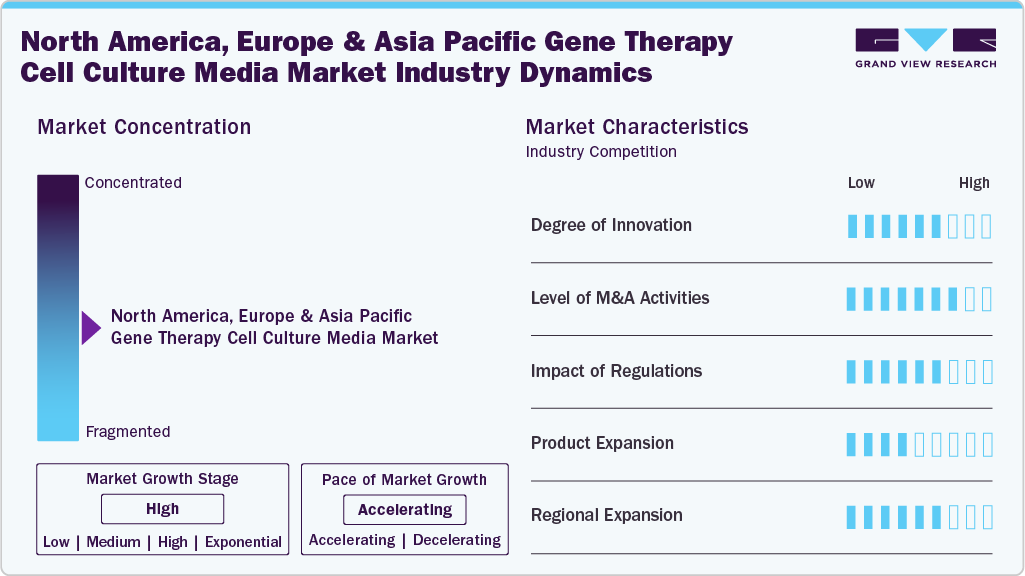 North America, Europe & Asia Pacific Gene Therapy Cell Culture Media Market Industry Dynamics

GRAND VIEW RESEARCH

Market Concentration

Concentrated

North America, Europe & Asia Pacific Gene Therapy Cell Culture Media Market

Fragmented

Market Growth Stage

High

Low | Medium | High | Exponential

Pace of Market Growth

Accelerating

Accelerating | Decelerating

Market Characteristics

Industry Competition

Low High

Degree of Innovation

Level of M&A Activities

Impact of Regulations

Product Expansion

Regional Expansion